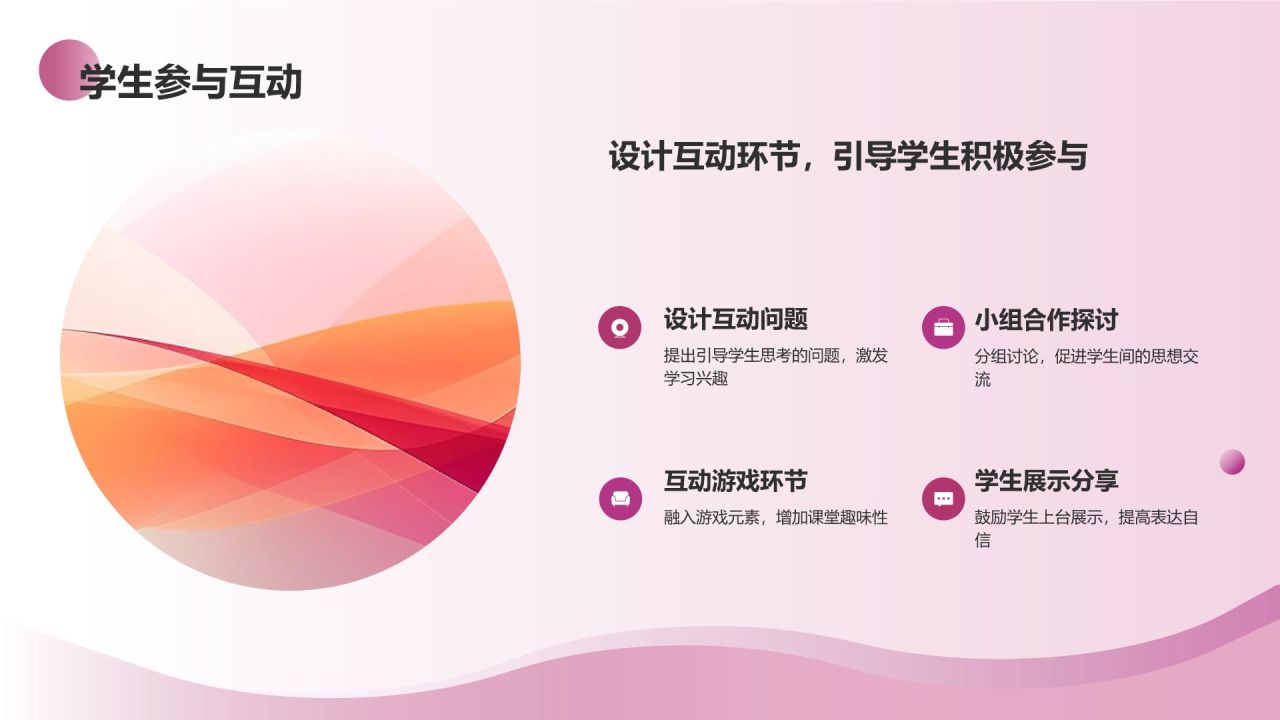 学生参与互动

设计互动环节，引导学生积极参与

设计互动问题
提出引导学生思考的问题，激发学习兴趣

小组合作探讨
分组讨论，促进学生间的思想交流

互动游戏环节
融入游戏元素，增加课堂趣味性

学生展示分享
鼓励学生上台展示，提高表达自信